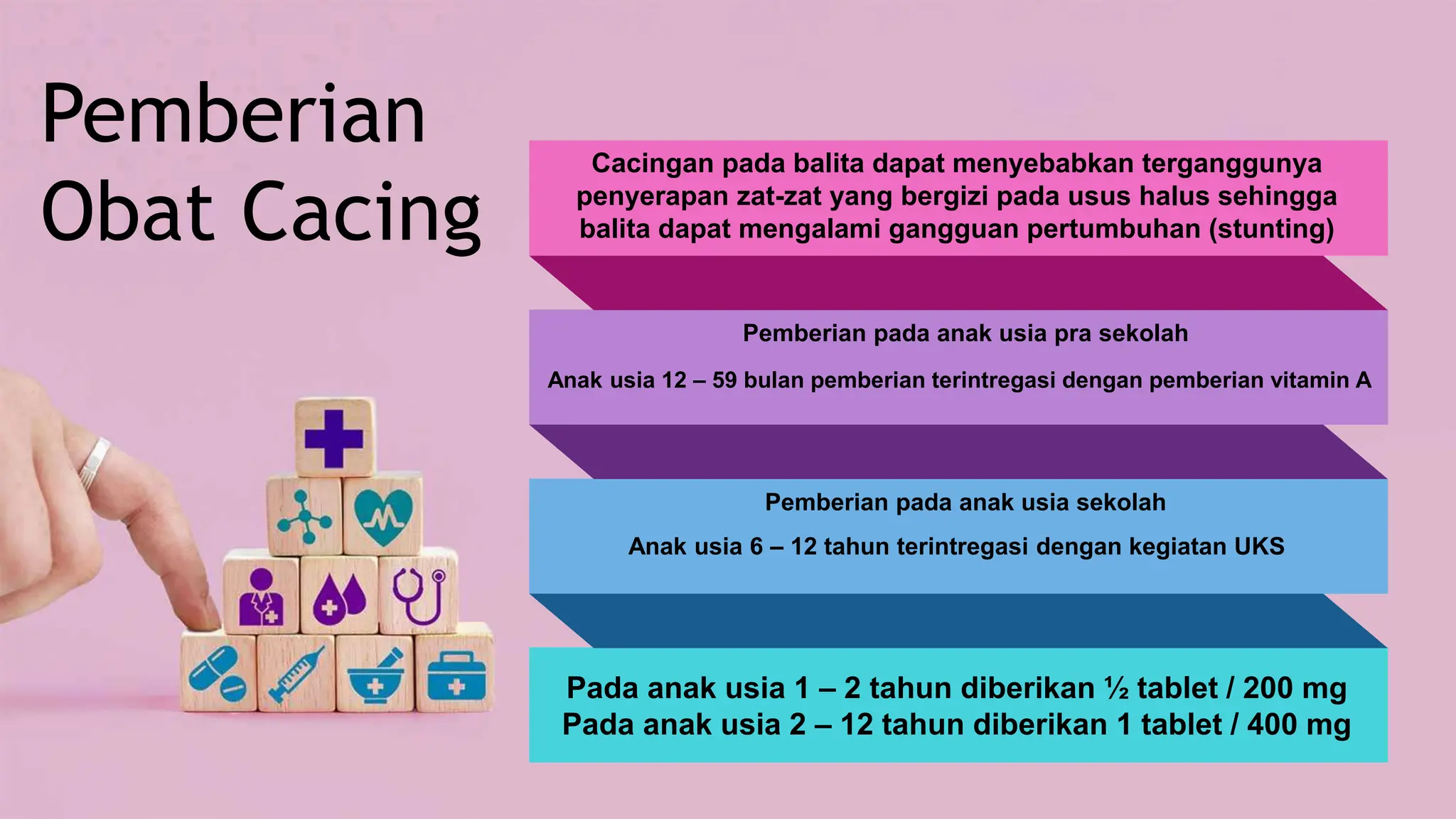 Pemberian Obat Cacing

Cacingan pada balita dapat menyebabkan terganggunya penyerapan zat-zat yang bergizi pada usus halus sehingga balita dapat mengalami gangguan pertumbuhan (stunting)

Pemberian pada anak usia pra sekolah

Anak usia 12 – 59 bulan pemberian terintregasi dengan pemberian vitamin A

Pemberian pada anak usia sekolah

Anak usia 6 – 12 tahun terintregasi dengan kegiatan UKS

Pada anak usia 1 – 2 tahun diberikan ½ tablet / 200 mg
Pada anak usia 2 – 12 tahun diberikan 1 tablet / 400 mg